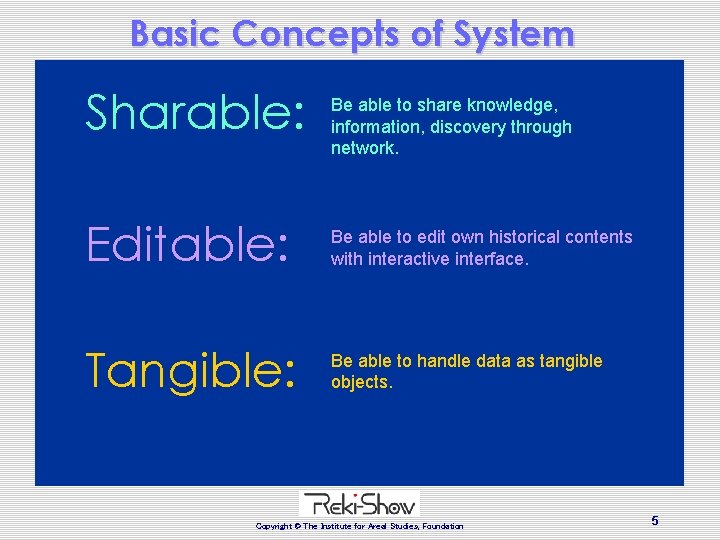 Basic Concepts of System

Sharable:

Be able to share knowledge, information, discovery through network.

Editable:

Be able to edit own historical contents with interactive interface.

Tangible:

Be able to handle data as tangible objects.

Reki-Show

Copyright © The Institute for Areal Studies, Foundation

5